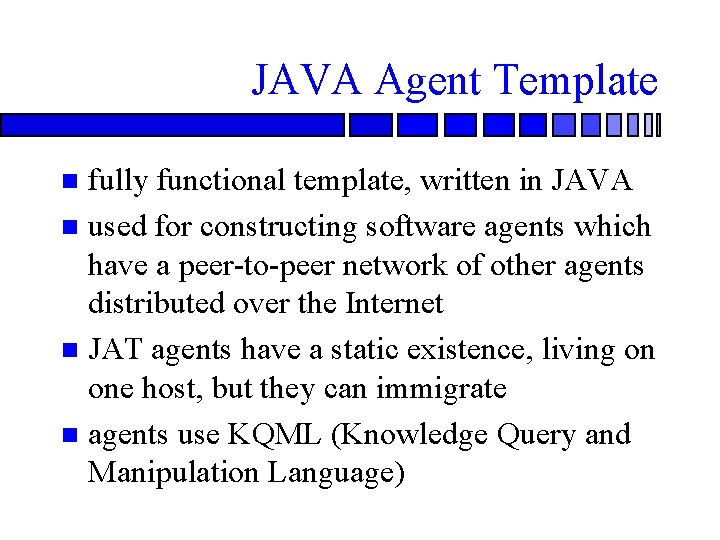 JAVA Agent Template

- fully functional template, written in JAVA
- used for constructing software agents which have a peer-to-peer network of other agents distributed over the Internet
- JAT agents have a static existence, living on one host, but they can immigrate
- agents use KQML (Knowledge Query and Manipulation Language)